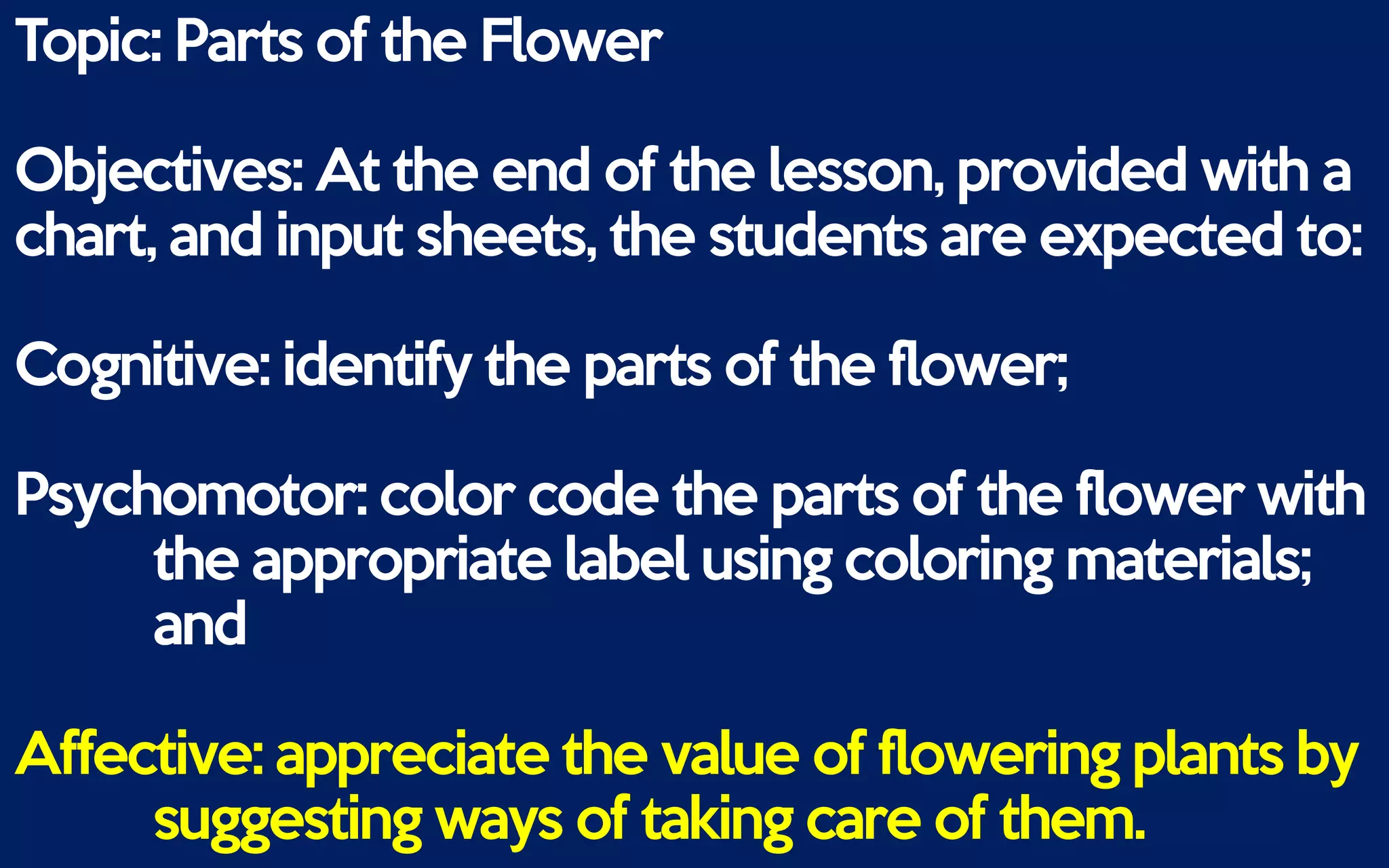 Topic: Parts of the Flower

Objectives: At the end of the lesson, provided with a chart, and input sheets, the students are expected to:

Cognitive: identify the parts of the flower;

Psychomotor: color code the parts of the flower with the appropriate label using coloring materials; and

Affective: appreciate the value of flowering plants by suggesting ways of taking care of them.